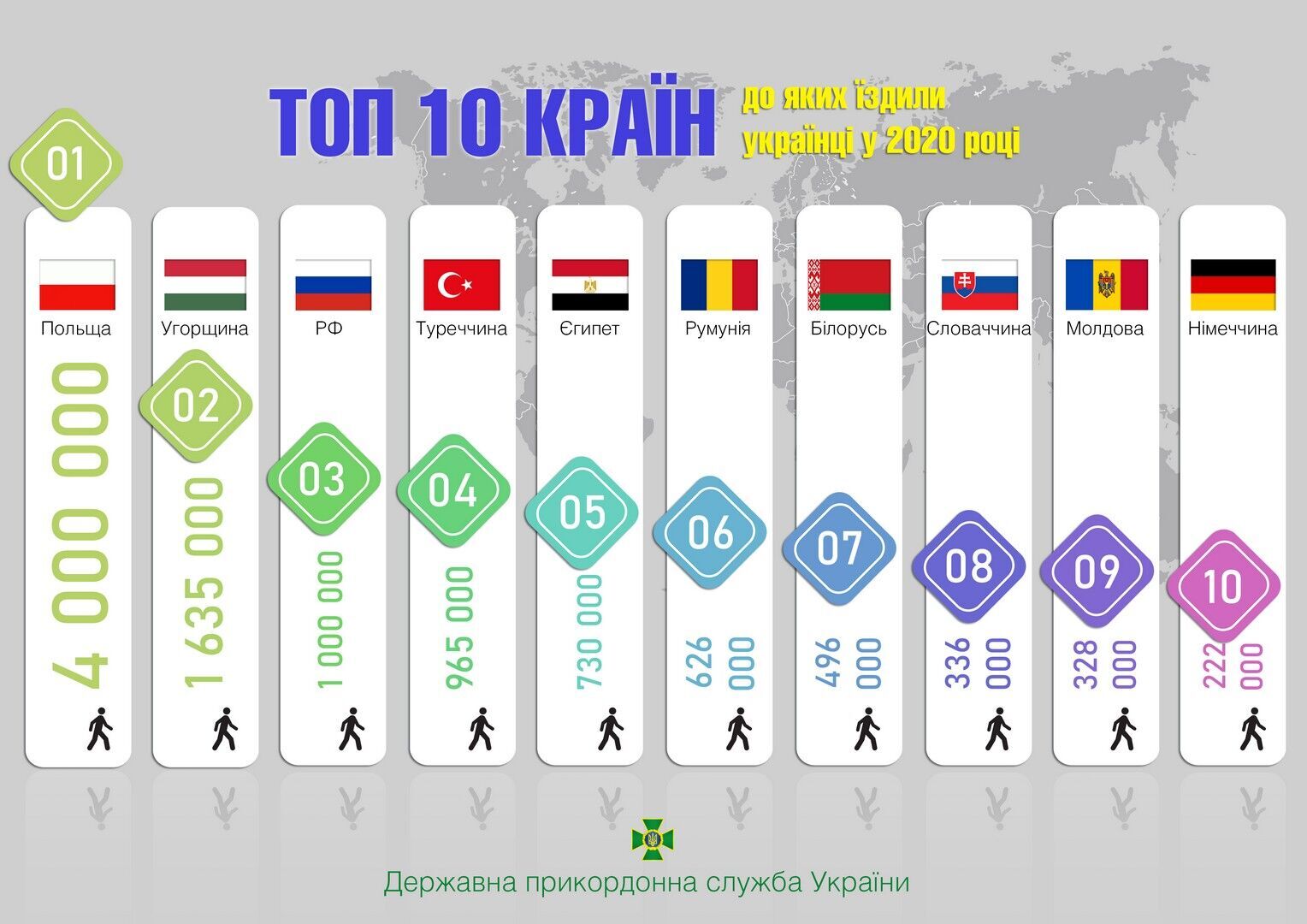 ТОП 10 КРАЇН до яких їздили українці у 2020 році

01
Польща
4 000 000

02
Угорщина
1 635 000

03
РФ
1 000 000

04
Туреччина
965 000

05
Єгипет
730 000

06
Румунія
626 000

07
Білорусь
496 000

08
Словаччина
336 000

09
Молдова
328 000

10
Німеччина
222 000

Державна прикордонна служба України